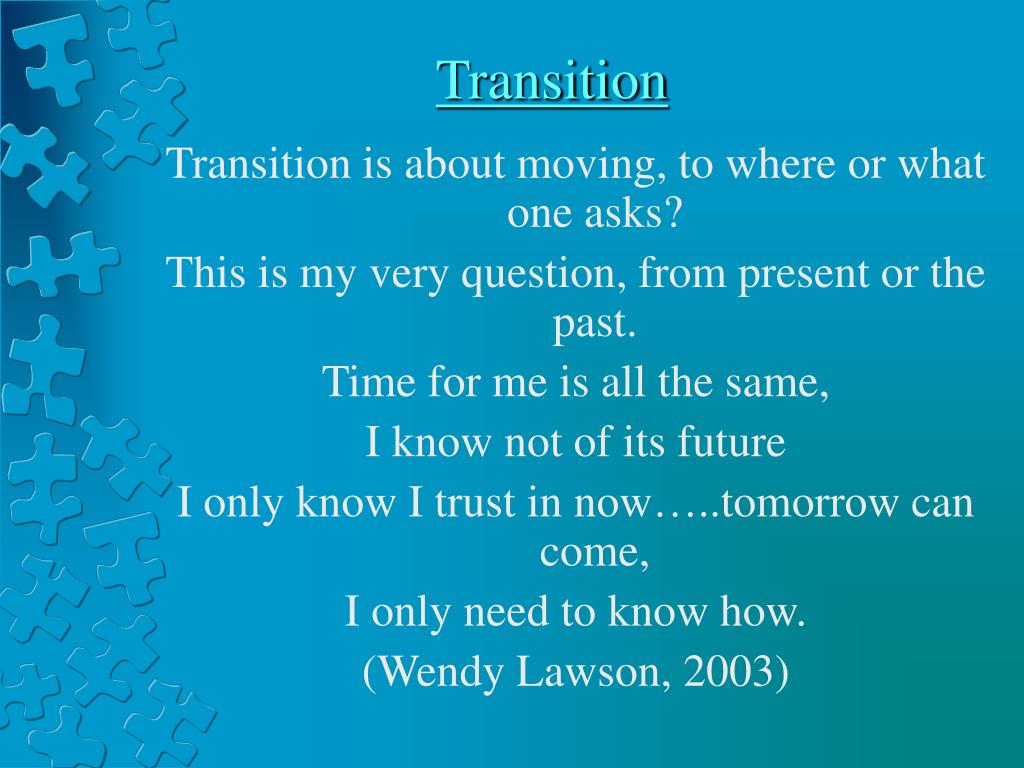 Transition

Transition is about moving, to where or what one asks?

This is my very question, from present or the past.

Time for me is all the same,

I know not of its future

I only know I trust in now…..tomorrow can come,

I only need to know how.

(Wendy Lawson, 2003)